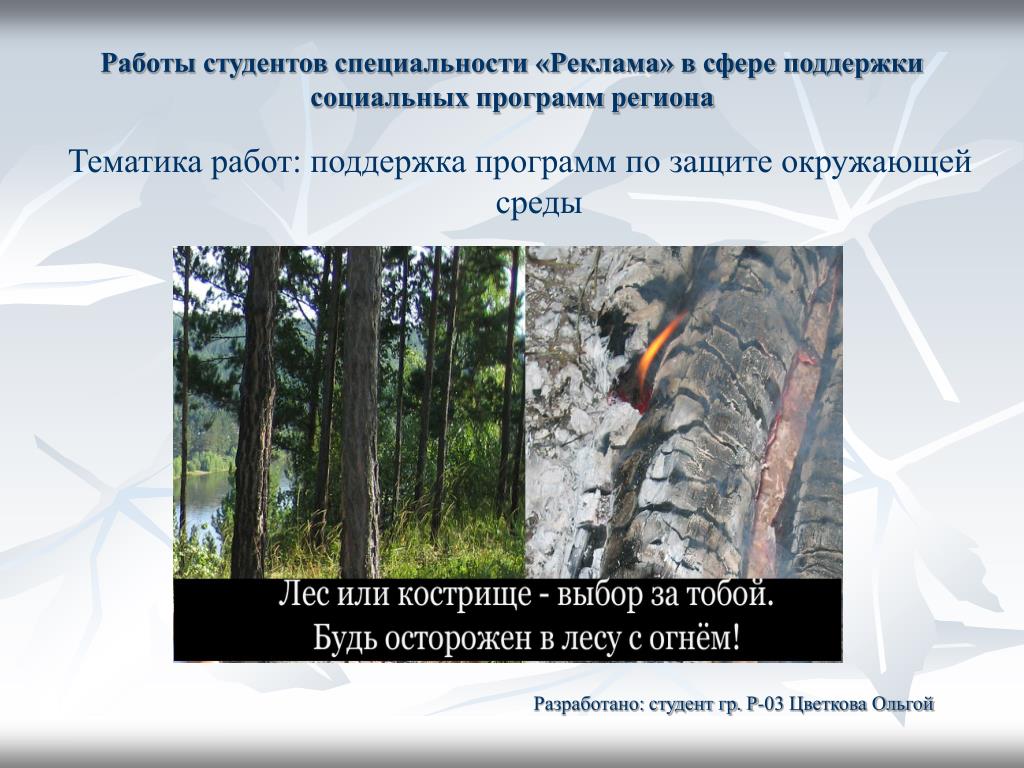 Работы студентов специальности «Реклама» в сфере поддержки социальных программ региона

Тематика работ: поддержка программ по защите окружающей среды

Лес или кострище - выбор за тобой.
Будь осторожен в лесу с огнём!

Разработано: студент гр. Р-03 Цветкова Ольгой